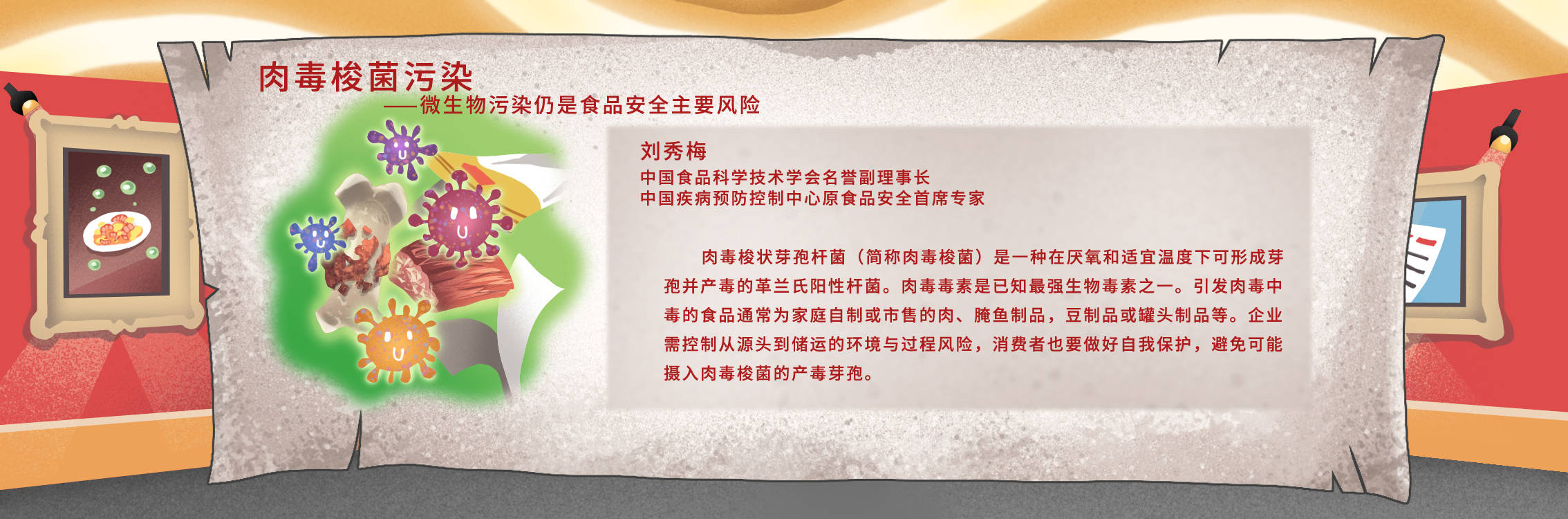 肉毒梭菌污染
——微生物污染仍是食品安全主要风险

刘秀梅
中国食品科学技术学会名誉副理事长
中国疾病预防控制中心原食品安全首席专家

肉毒梭状芽孢杆菌（简称肉毒梭菌）是一种在厌氧和适宜温度下可形成芽孢并产毒的革兰氏阳性杆菌。肉毒毒素是已知最强生物毒素之一。引发肉毒中毒的食品通常为家庭自制或市售的肉、腌鱼制品，豆制品或罐头制品等。企业需控制从源头到储运的环境与过程风险，消费者也要做好自我保护，避免可能摄入肉毒梭菌的产毒芽孢。